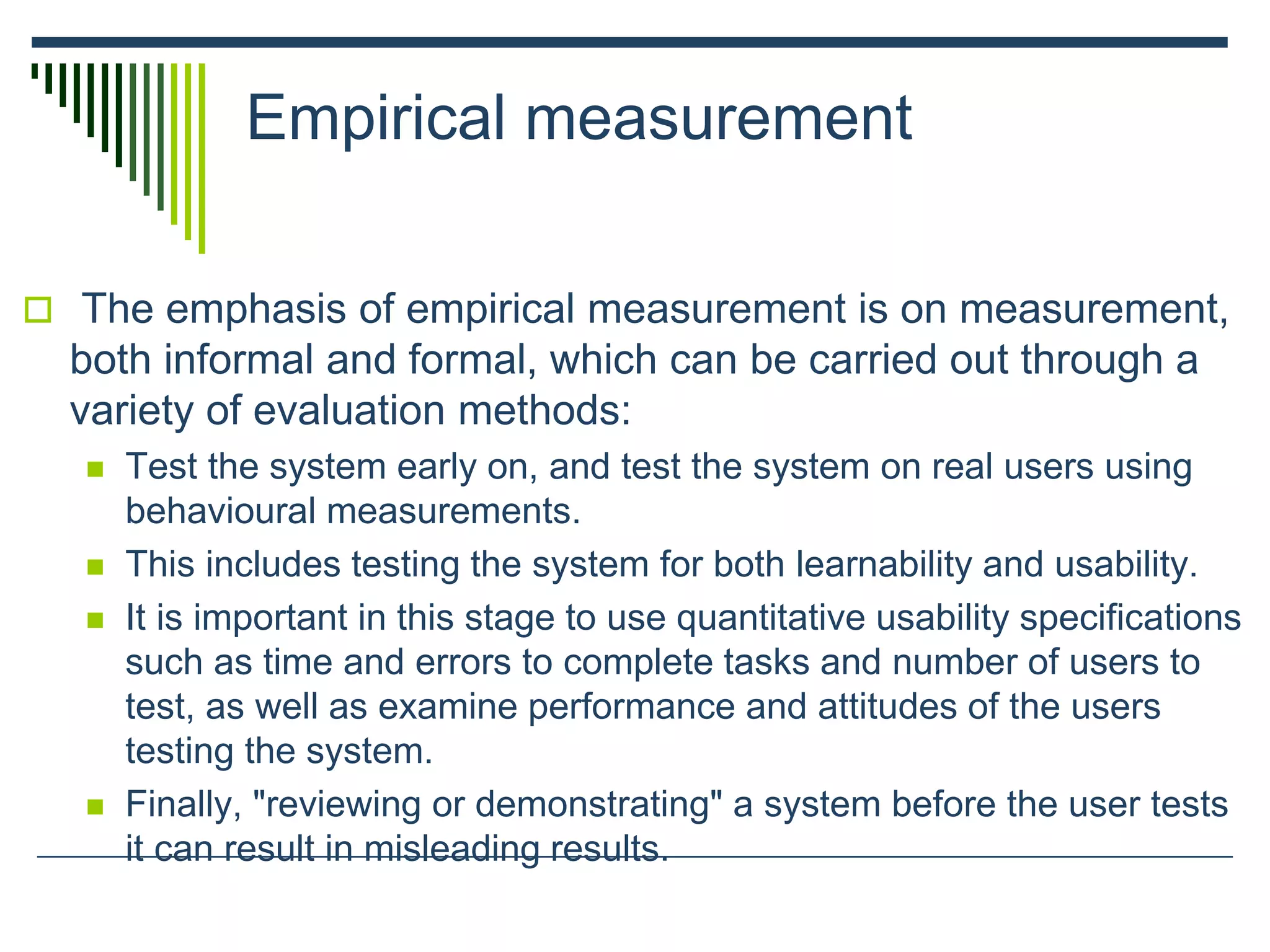 Empirical measurement

The emphasis of empirical measurement is on measurement, both informal and formal, which can be carried out through a variety of evaluation methods:

Test the system early on, and test the system on real users using behavioural measurements.

This includes testing the system for both learnability and usability.

It is important in this stage to use quantitative usability specifications such as time and errors to complete tasks and number of users to test, as well as examine performance and attitudes of the users testing the system.

Finally, "reviewing or demonstrating" a system before the user tests it can result in misleading results.